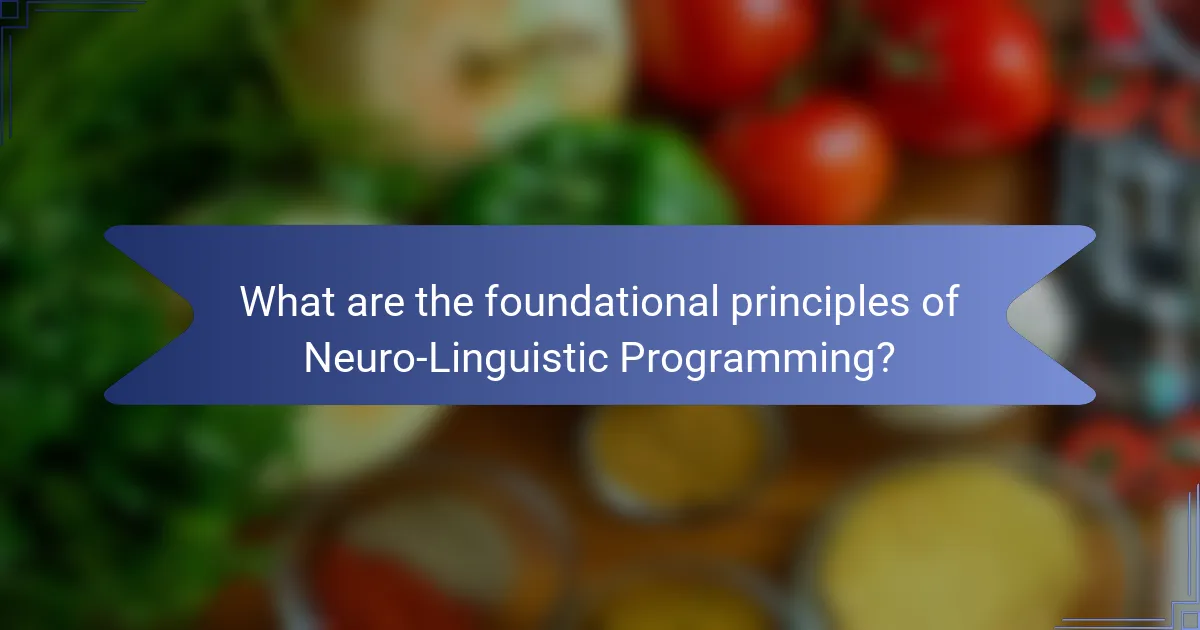 What are the foundational principles of Neuro-Linguistic Programming?